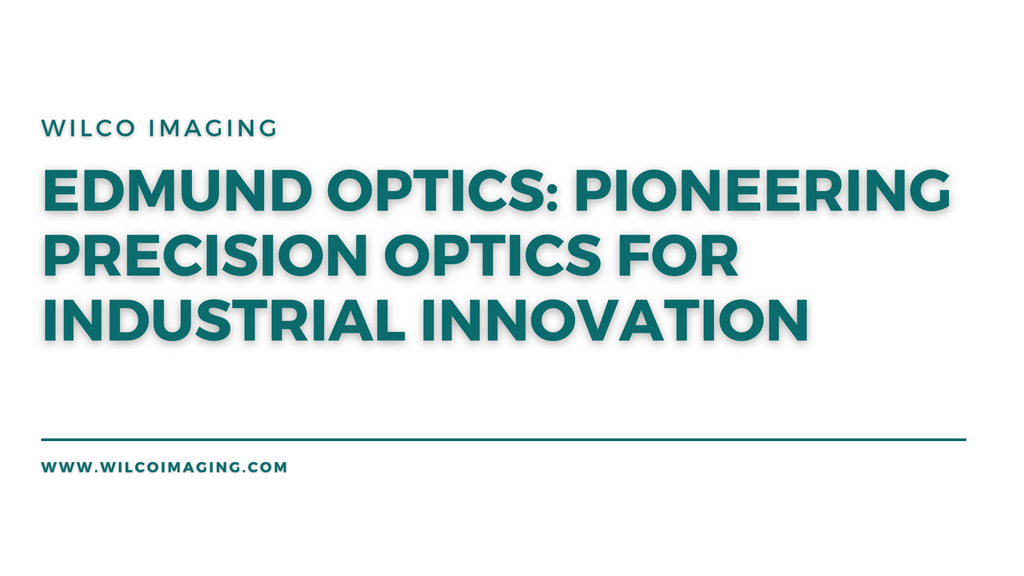 WILCO IMAGING

EDMUND OPTICS: PIONEERING PRECISION OPTICS FOR INDUSTRIAL INNOVATION

WWW.WILCOIMAGING.COM